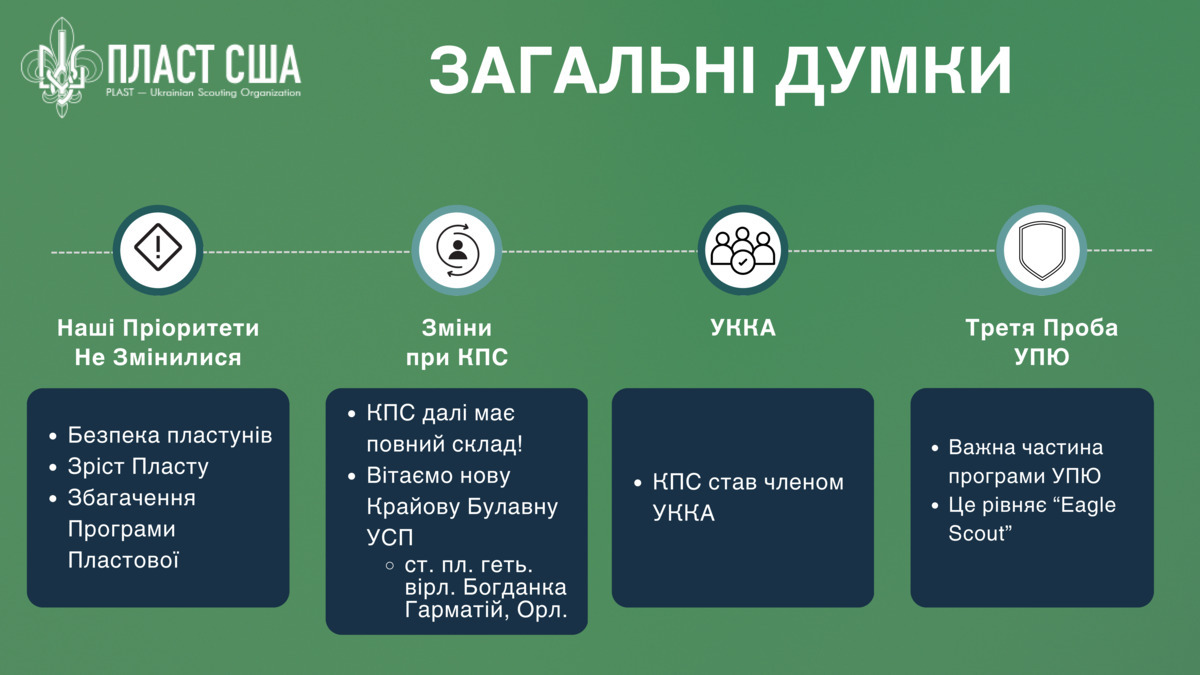 ПЛАСТ США
PLAST — Ukrainian Scouting Organization

ЗАГАЛЬНІ ДУМКИ

Наші Пріоритети Не Змінилися

- Безпека пластунів
- Зріст Пласту
- Збагачення Програми Пластової

Зміни при КПС

- КПС далі має повний склад!
- Вітаємо нову Крайову Булавну УСП
  - ст. пл. геть. вірл. Богданка Гарматій, Орл.

УККА

- КПС став членом УККА

Третя Проба УПЮ

- Важна частина програми УПЮ
- Це рівняє “Eagle Scout”